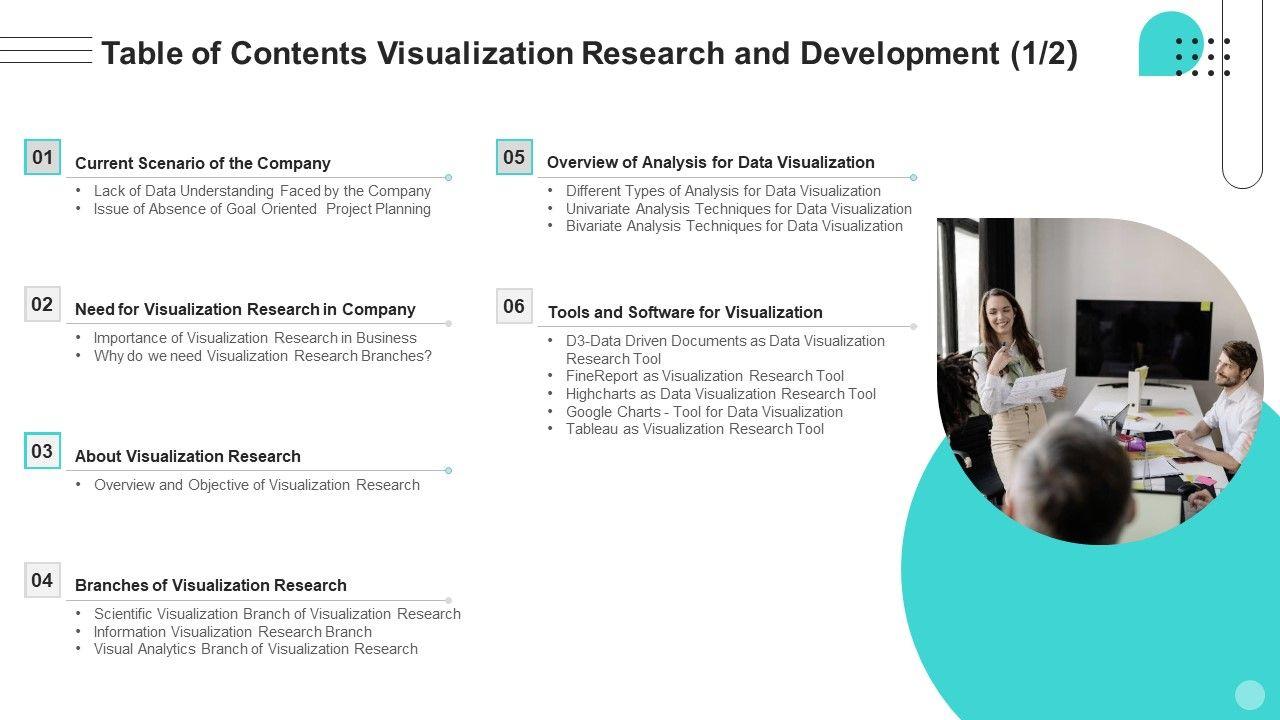 Table of Contents Visualization Research and Development (1/2)

01
Current Scenario of the Company
• Lack of Data Understanding Faced by the Company
• Issue of Absence of Goal Oriented Project Planning

02
Need for Visualization Research in Company
• Importance of Visualization Research in Business
• Why do we need Visualization Research Branches?

03
About Visualization Research
• Overview and Objective of Visualization Research

04
Branches of Visualization Research
• Scientific Visualization Branch of Visualization Research
• Information Visualization Research Branch
• Visual Analytics Branch of Visualization Research

05
Overview of Analysis for Data Visualization
• Different Types of Analysis for Data Visualization
• Univariate Analysis Techniques for Data Visualization
• Bivariate Analysis Techniques for Data Visualization

06
Tools and Software for Visualization
• D3-Data Driven Documents as Data Visualization Research Tool
• FineReport as Visualization Research Tool
• Highcharts as Data Visualization Research Tool
• Google Charts - Tool for Data Visualization
• Tableau as Visualization Research Tool